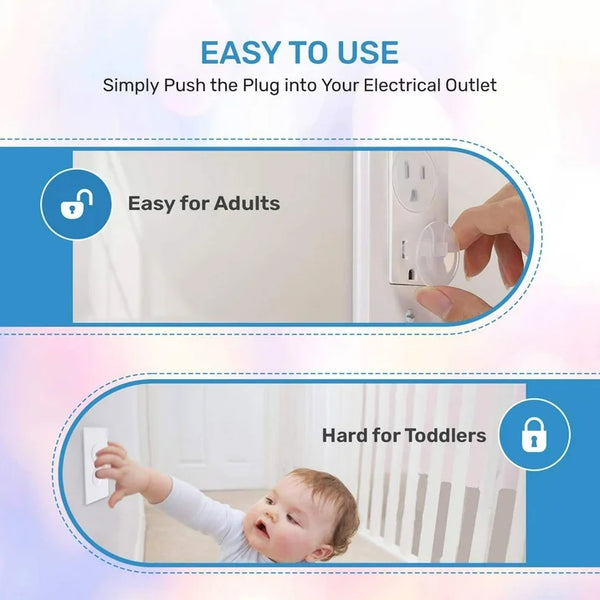 EASY TO USE
Simply Push the Plug into Your Electrical Outlet

Easy for Adults

Hard for Toddlers